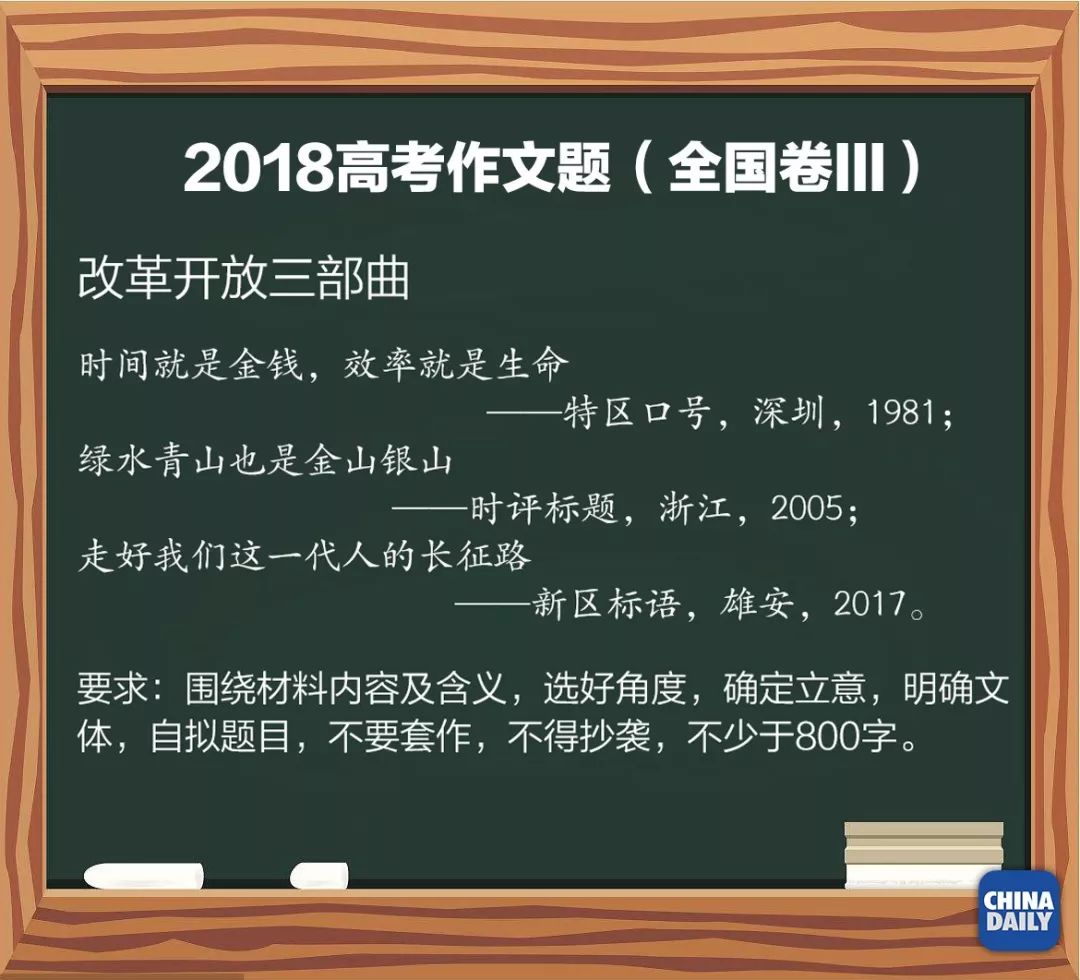 2018高考作文题（全国卷III）

改革开放三部曲

时间就是金钱，效率就是生命
——特区口号，深圳，1981；
绿水青山也是金山银山
——时评标题，浙江，2005；
走好我们这一代人的长征路
——新区标语，雄安，2017。

要求：围绕材料内容及含义，选好角度，确定立意，明确文体，自拟题目，不要套作，不得抄袭，不少于800字。

CHINA DAILY